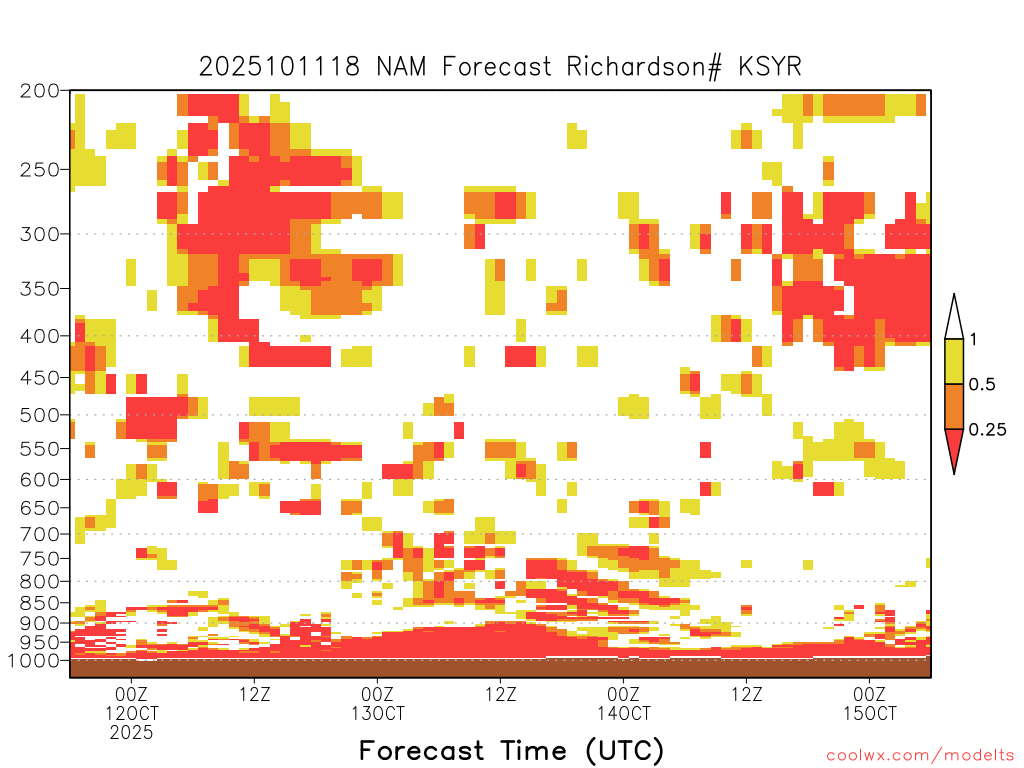 2025101118 NAM Forecast Richardson# KSYR

200
250
300
350
400
450
500
550
600
650
700
750
800
850
900
950
1000

1
0.5
0.25

00Z
12OCT
2025
12Z
00Z
13OCT
12Z
00Z
14OCT
12Z
00Z
15OCT

Forecast Time (UTC)

coolwx.com/modelts